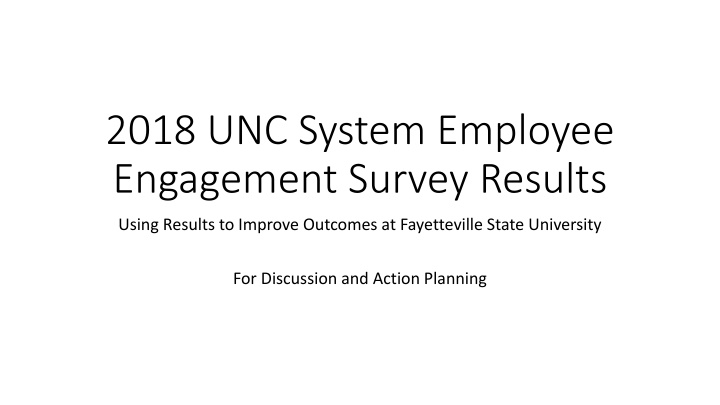 2018 UNC System Employee Engagement Survey Results

Using Results to Improve Outcomes at Fayetteville State University

For Discussion and Action Planning